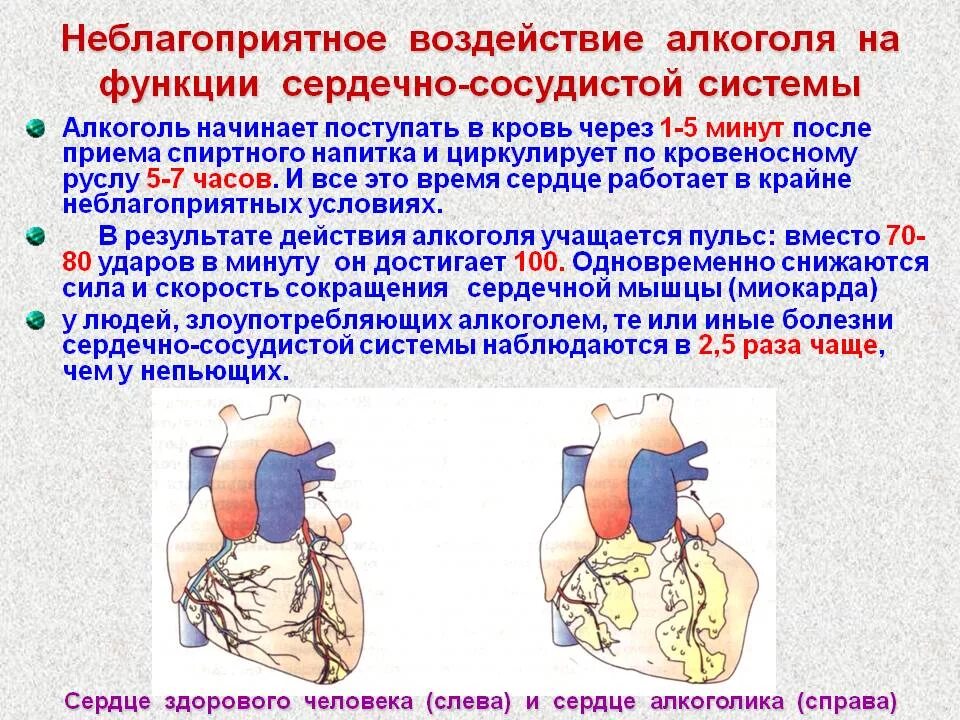 Неблагоприятное воздействие алкоголя на функции сердечно-сосудистой системы

Алкоголь начинает поступать в кровь через 1-5 минут после приема спиртного напитка и циркулирует по кровеносному руслу 5-7 часов. И все это время сердце работает в крайне неблагоприятных условиях.

В результате действия алкоголя учащается пульс: вместо 70-80 ударов в минуту он достигает 100. Одновременно снижаются сила и скорость сокращения сердечной мышцы (миокарда)

у людей, злоупотребляющих алкоголем, те или иные болезни сердечно-сосудистой системы наблюдаются в 2,5 раза чаще, чем у непьющих.

Сердце здорового человека (слева) и сердце алкоголика (справа)